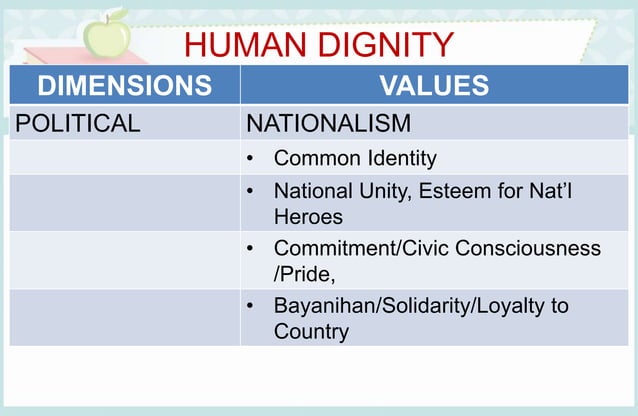 HUMAN DIGNITY

| DIMENSIONS | VALUES |
|---|---|
| POLITICAL | NATIONALISM |
| | • Common Identity |
| | • National Unity, Esteem for Nat'l Heroes |
| | • Commitment/Civic Consciousness /Pride, |
| | • Bayanihan/Solidarity/Loyalty to Country |